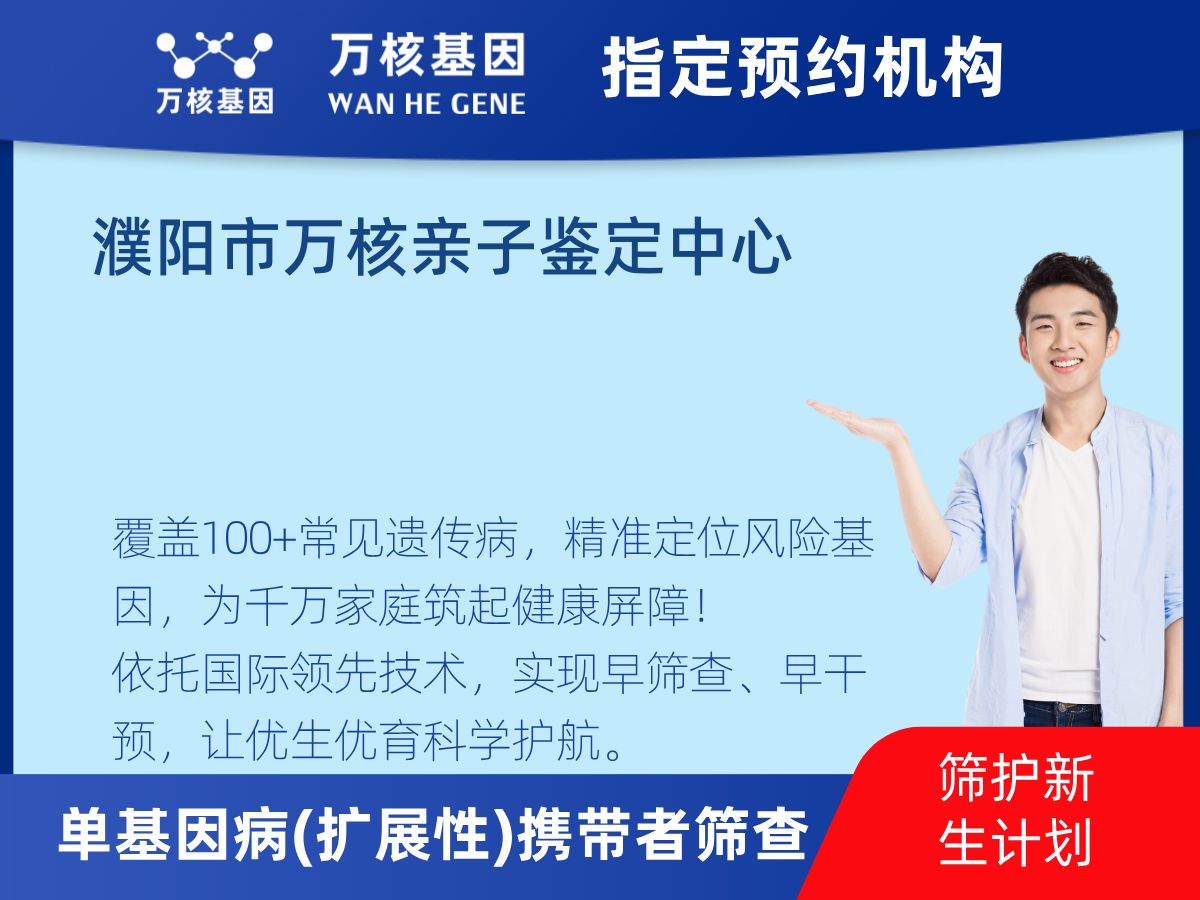 万核基因

万核基因
WAN HE GENE

指定预约机构

濮阳市万核亲子鉴定中心

覆盖100+常见遗传病，精准定位风险基因，为千万家庭筑起健康屏障！
依托国际领先技术，实现早筛查、早干预，让优生优育科学护航。

单基因病(扩展性)携带者筛查

筛护新生计划